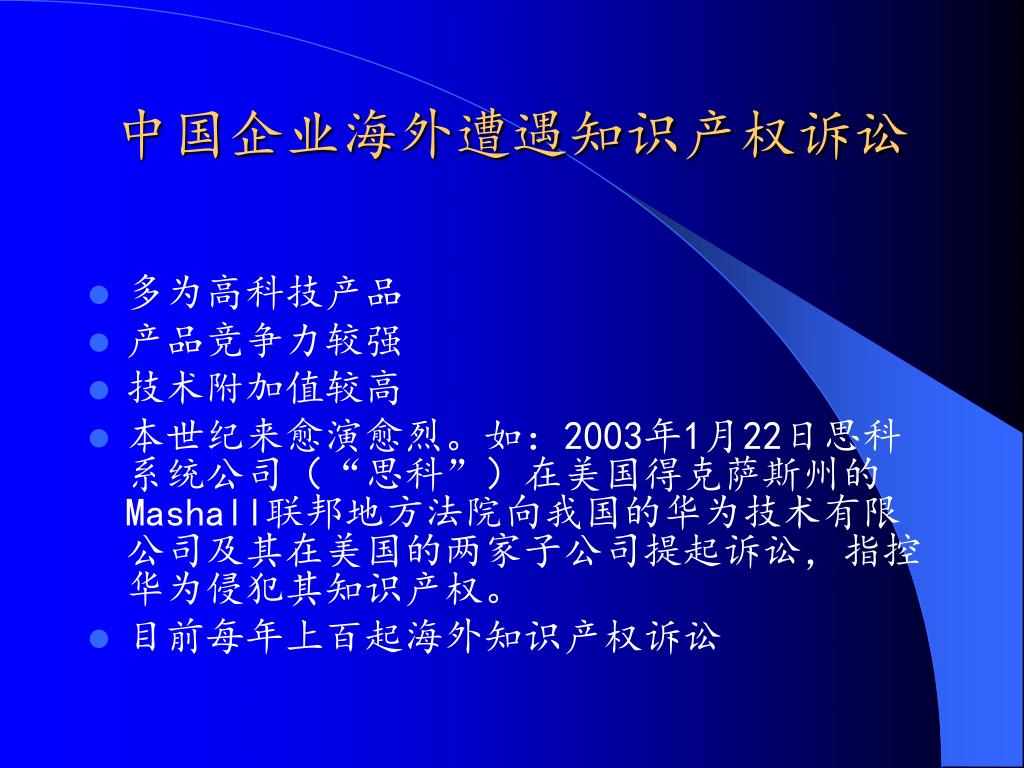 中国企业海外遭遇知识产权诉讼

- 多为高科技产品
- 产品竞争力较强
- 技术附加值较高
- 本世纪来愈演愈烈。如：2003年1月22日思科系统公司（“思科”）在美国得克萨斯州的Mashall联邦地方法院向我国的华为技术有限公司及其在美国的两家子公司提起诉讼，指控华为侵犯其知识产权。
- 目前每年上百起海外知识产权诉讼